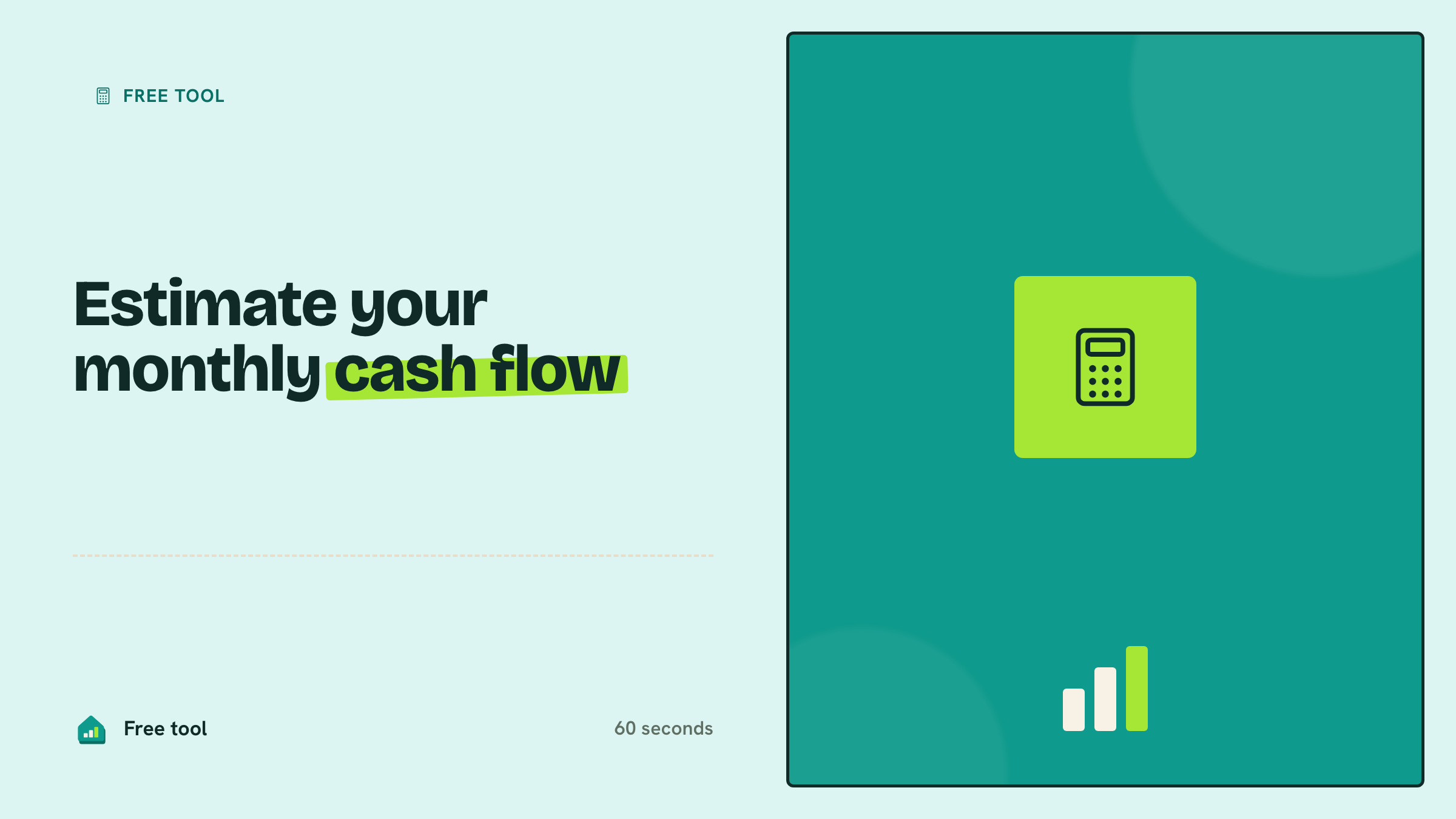 FREE TOOL

Estimate your monthly cash flow

Free tool

60 seconds